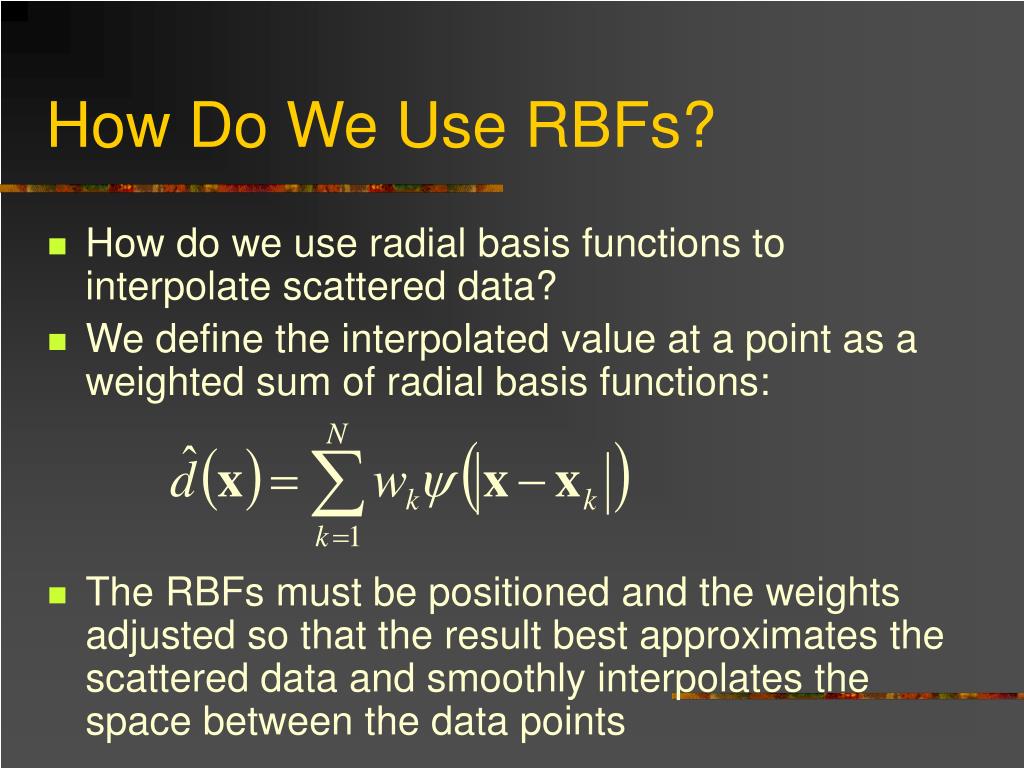 How Do We Use RBFs?

How do we use radial basis functions to interpolate scattered data?

We define the interpolated value at a point as a weighted sum of radial basis functions:

$\hat{d}(\mathbf{x}) = \sum_{k=1}^{N} w_k \psi(|\mathbf{x} - \mathbf{x}_k|)$

The RBFs must be positioned and the weights adjusted so that the result best approximates the scattered data and smoothly interpolates the space between the data points